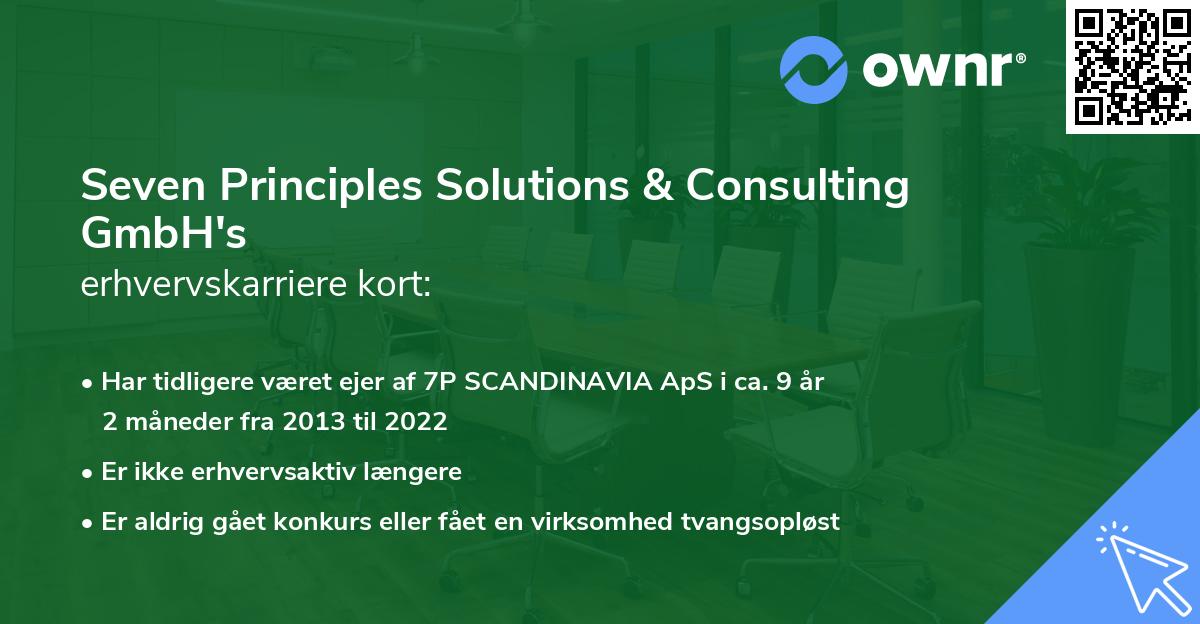 ownr®

Seven Principles Solutions & Consulting GmbH's
erhvervskarriere kort:

• Har tidligere været ejer af 7P SCANDINAVIA ApS i ca. 9 år 2 måneder fra 2013 til 2022
• Er ikke erhvervsaktiv længere
• Er aldrig gået konkurs eller fået en virksomhed tvangsopløst